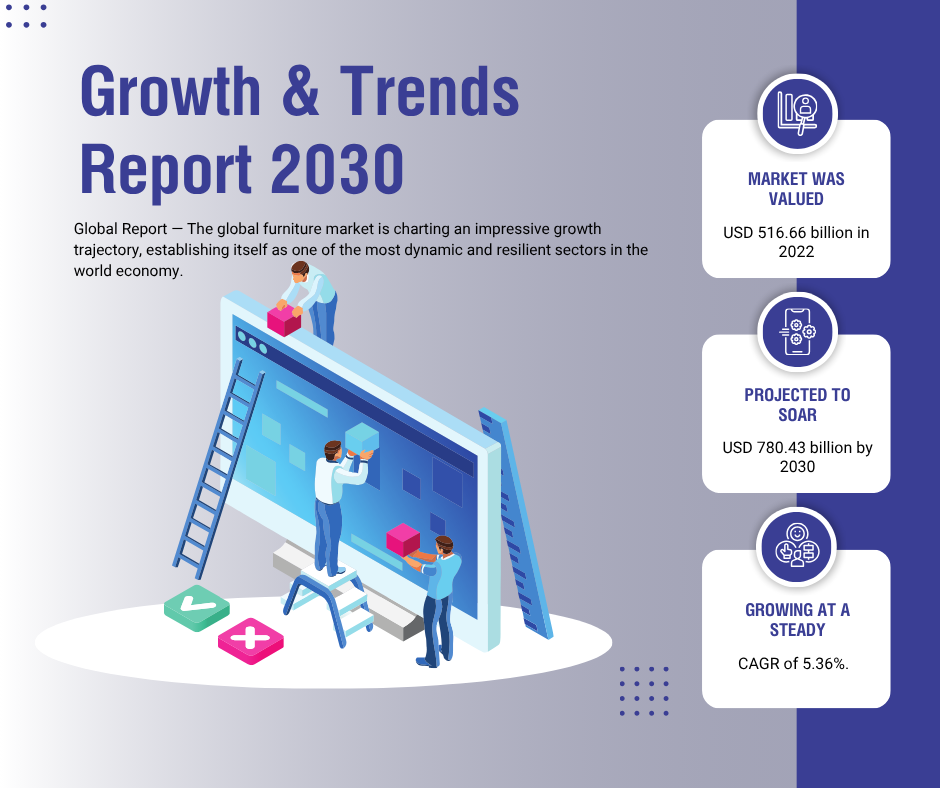 Growth & Trends Report 2030

Global Report — The global furniture market is charting an impressive growth trajectory, establishing itself as one of the most dynamic and resilient sectors in the world economy.

MARKET WAS VALUED

USD 516.66 billion in 2022

PROJECTED TO SOAR

USD 780.43 billion by 2030

GROWING AT A STEADY

CAGR of 5.36%.